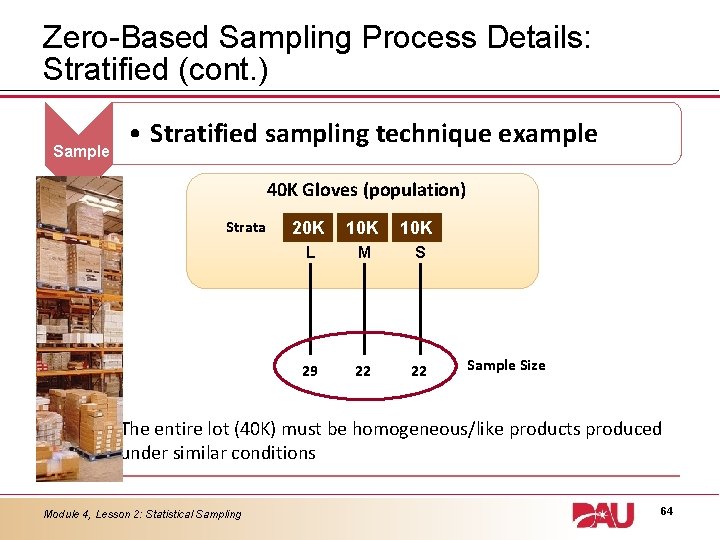 Zero-Based Sampling Process Details: Stratified (cont.)

Sample

• Stratified sampling technique example

40K Gloves (population)

Strata 20K 10K 10K
L M S

29 22 22 Sample Size

The entire lot (40K) must be homogeneous/like products produced under similar conditions

Module 4, Lesson 2: Statistical Sampling

DAU

64